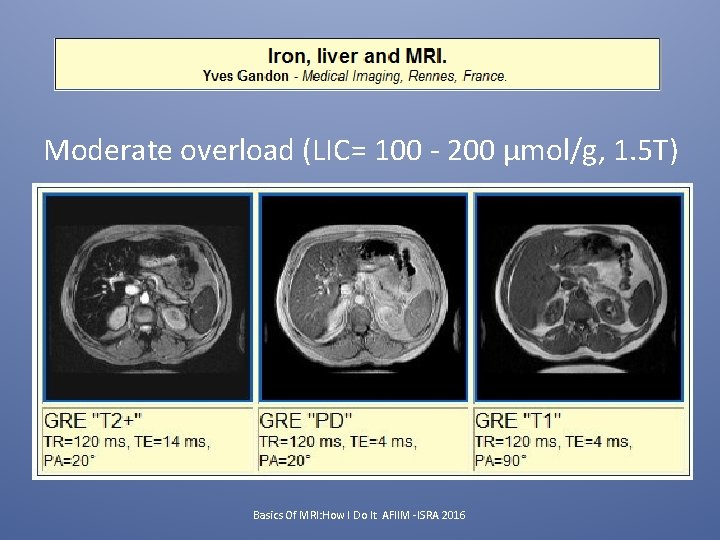 Iron, liver and MRI.
Yves Gandon - Medical Imaging, Rennes, France.

Moderate overload (LIC= 100 - 200 µmol/g, 1.5T)

GRE "T2+"
TR=120 ms, TE=14 ms, PA=20°

GRE "PD"
TR=120 ms, TE=4 ms, PA=20°

GRE "T1"
TR=120 ms, TE=4 ms, PA=90°

Basics Of MRI:How I Do It AFIIM -ISRA 2016